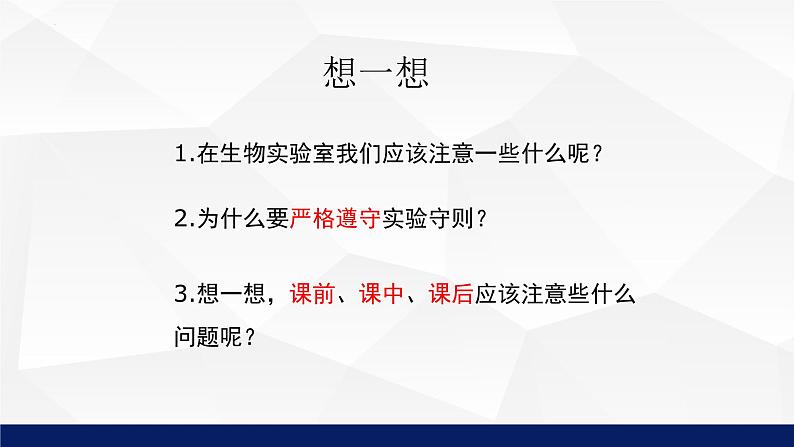 想一想

1.在生物实验室我们应该注意一些什么呢？

2.为什么要严格遵守实验守则？

3.想一想，课前、课中、课后应该注意些什么问题呢？